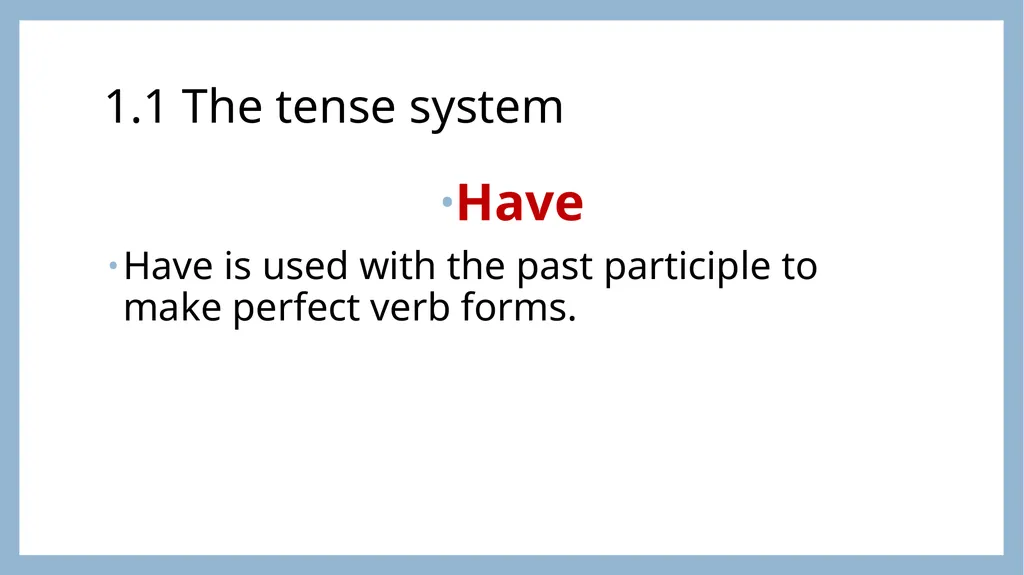 1.1 The tense system

• Have

• Have is used with the past participle to make perfect verb forms.